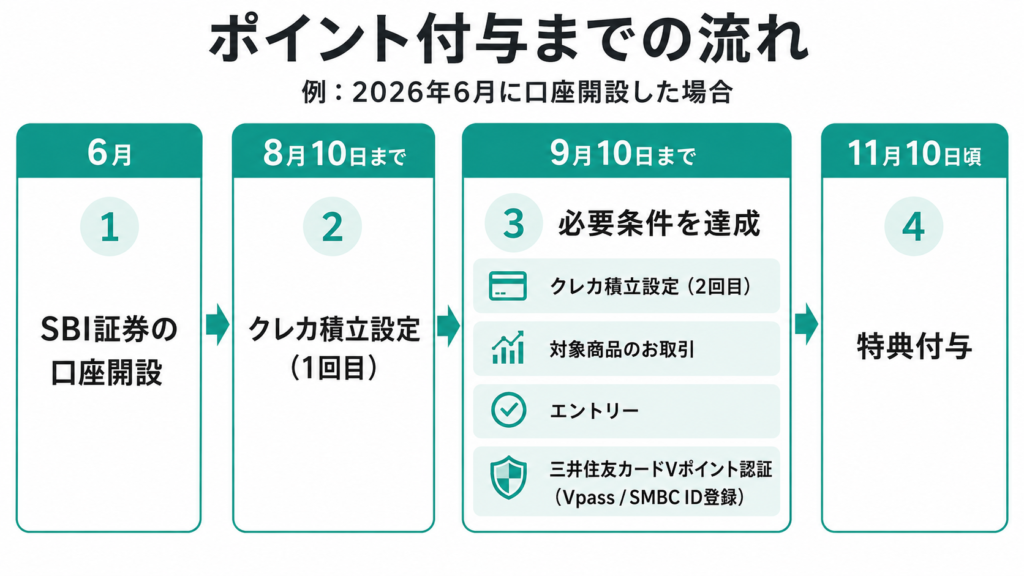 ポイント付与までの流れ

例：2026年6月に口座開設した場合

6月

1

SBI証券の口座開設

8月10日まで

2

クレカ積立設定（1回目）

9月10日まで

3

必要条件を達成

クレカ積立設定（2回目）

対象商品のお取引

エントリー

三井住友カードVポイント認証（Vpass / SMBC ID登録）

11月10日頃

4

特典付与